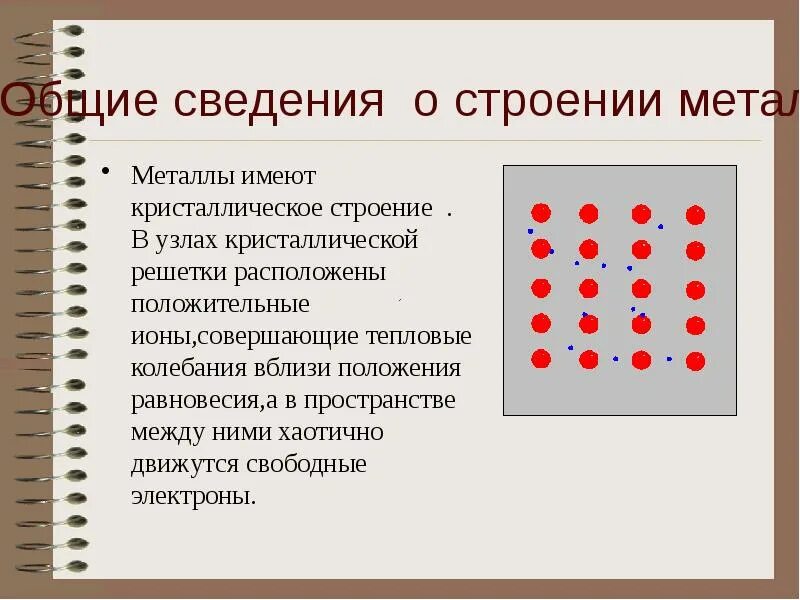 Общие сведения о строении метал

• Металлы имеют кристаллическое строение . В узлах кристаллической решетки расположены положительные ионы,совершающие тепловые колебания вблизи положения равновесия,а в пространстве между ними хаотично движутся свободные электроны.